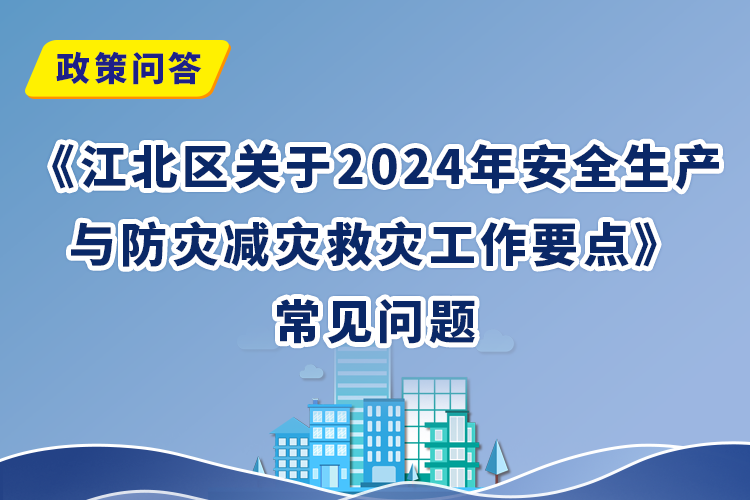 政策问答

《江北区关于2024年安全生产与防灾减灾救灾工作要点》常见问题